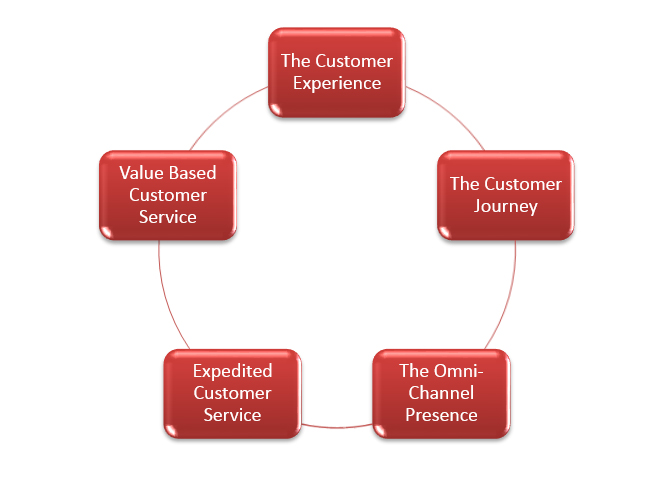 The Customer Experience

The Customer Journey

The Omni-Channel Presence

Expedited Customer Service

Value Based Customer Service